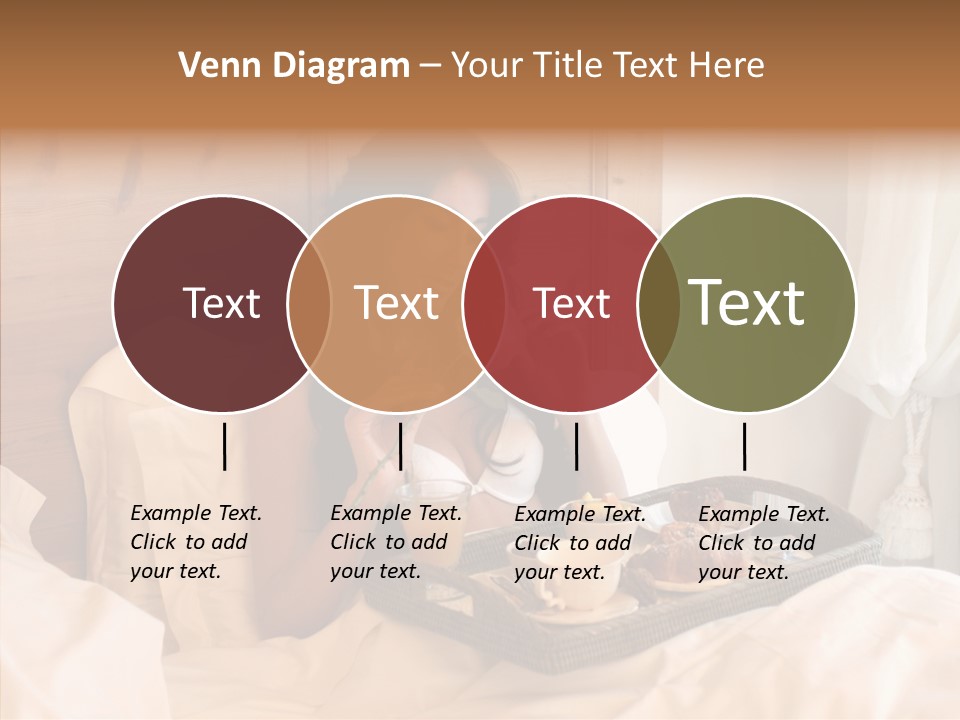 Venn Diagram – Your Title Text Here

Text

Text

Text

Text

Example Text. Click to add your text.

Example Text. Click to add your text.

Example Text. Click to add your text.

Example Text. Click to add your text.